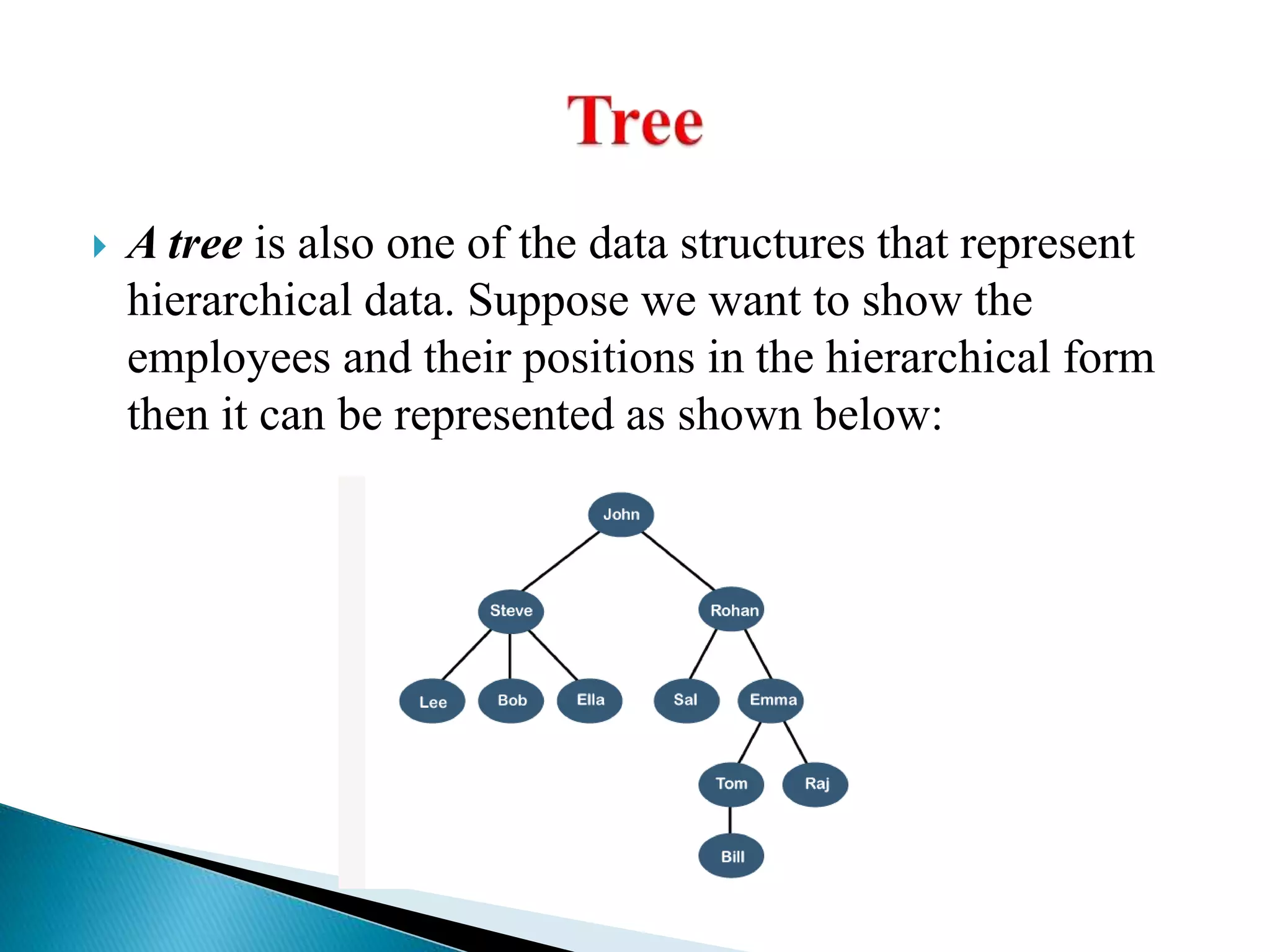 Tree

A tree is also one of the data structures that represent hierarchical data. Suppose we want to show the employees and their positions in the hierarchical form then it can be represented as shown below:

John
Steve
Rohan
Lee
Bob
Ella
Sal
Emma
Tom
Raj
Bill